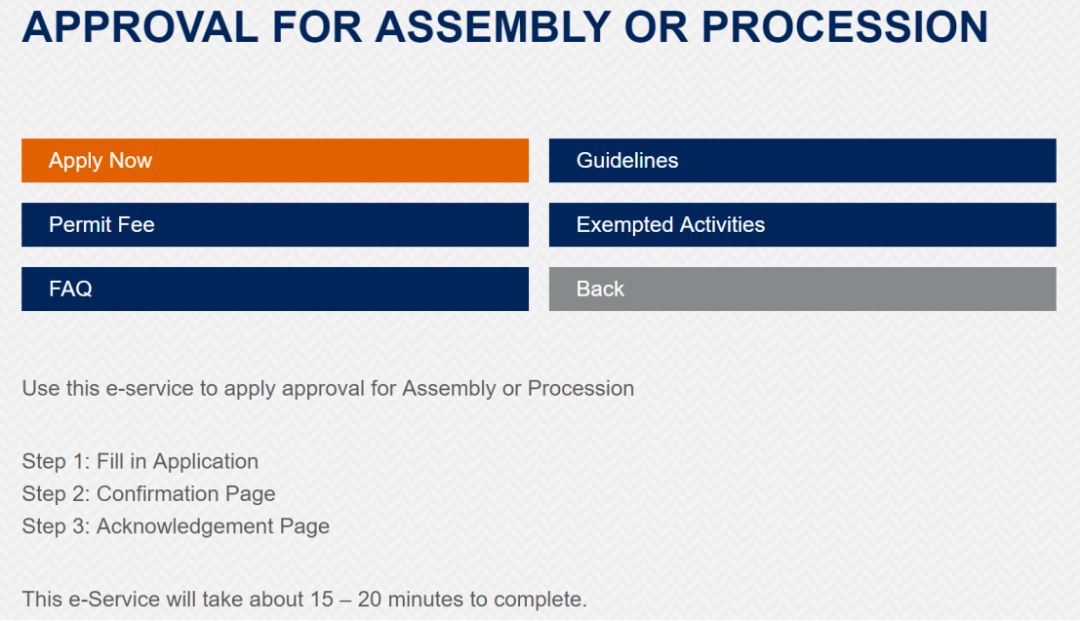 APPROVAL FOR ASSEMBLY OR PROCESSION

Apply Now

Guidelines

Permit Fee

Exempted Activities

FAQ

Back

Use this e-service to apply approval for Assembly or Procession

Step 1: Fill in Application
Step 2: Confirmation Page
Step 3: Acknowledgement Page

This e-Service will take about 15 – 20 minutes to complete.